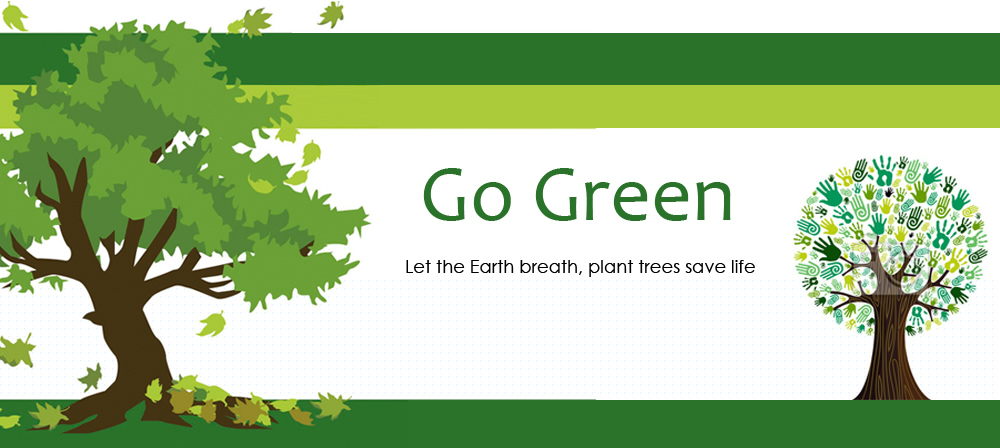 Go Green

Let the Earth breath, plant trees save life